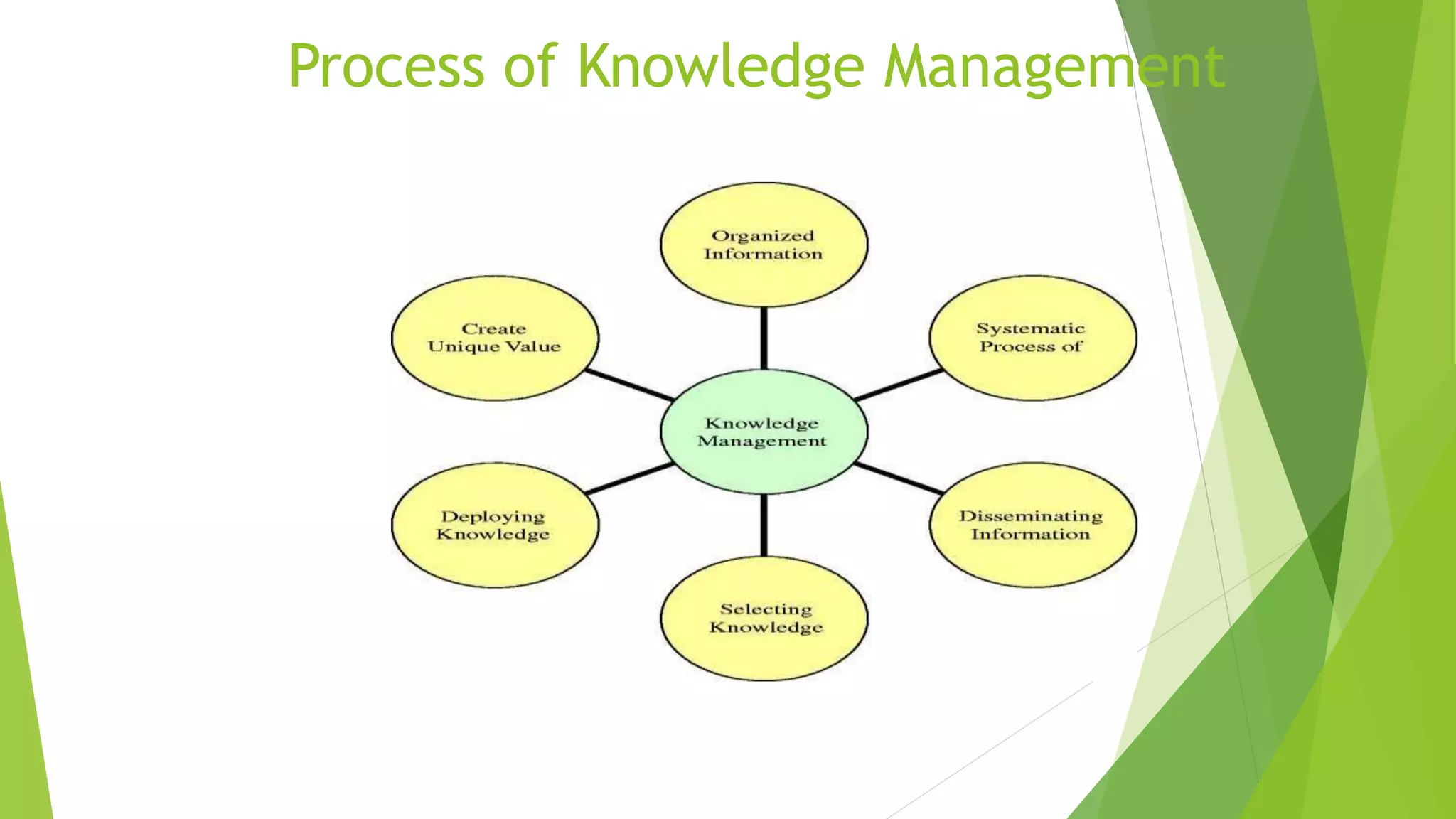 Process of Knowledge Management

Organized Information

Create Unique Value

Systematic Process of

Knowledge Management

Deploying Knowledge

Disseminating Information

Selecting Knowledge